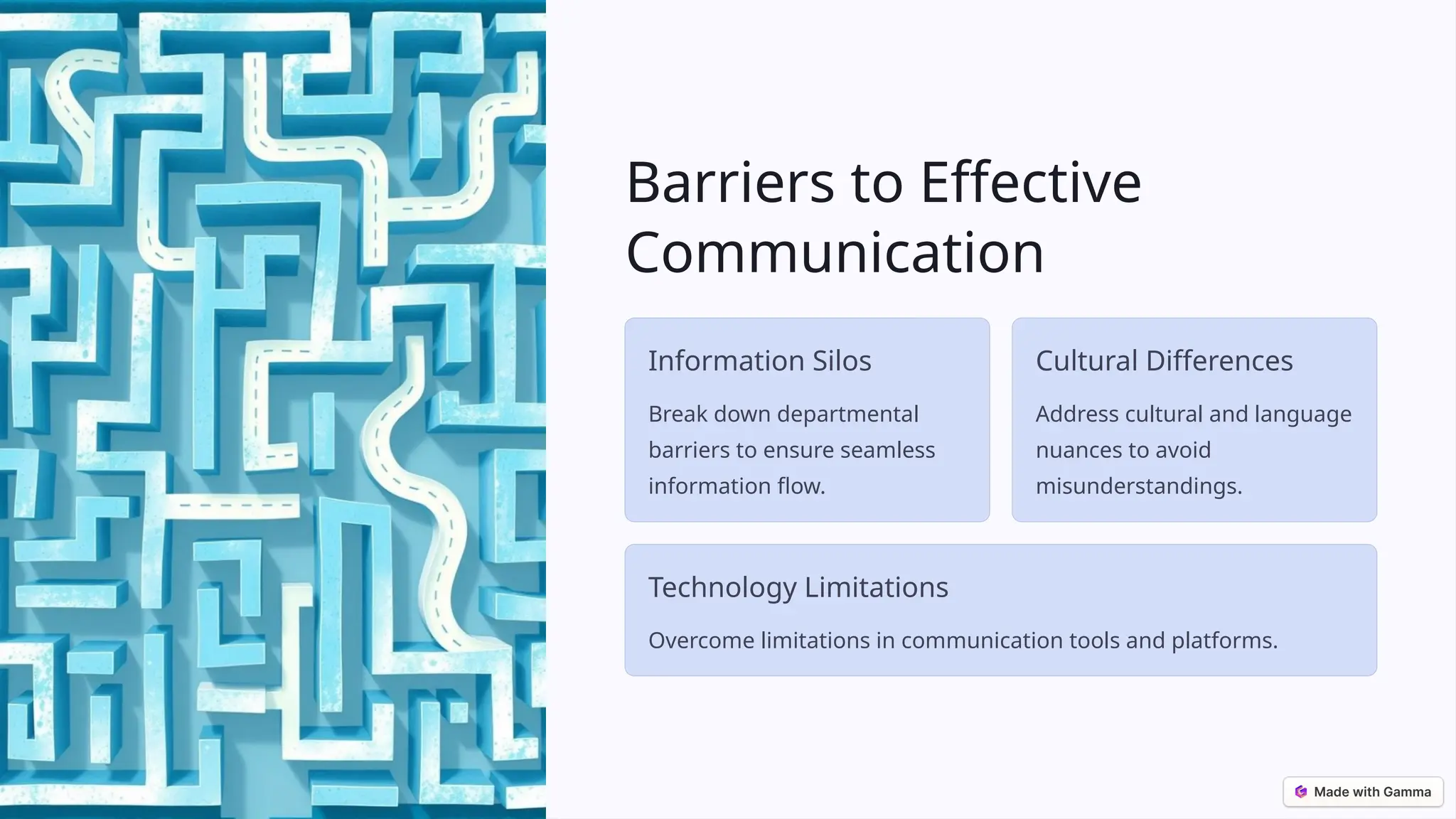 Barriers to Effective Communication

Information Silos

Break down departmental barriers to ensure seamless information flow.

Cultural Differences

Address cultural and language nuances to avoid misunderstandings.

Technology Limitations

Overcome limitations in communication tools and platforms.

Made with Gamma